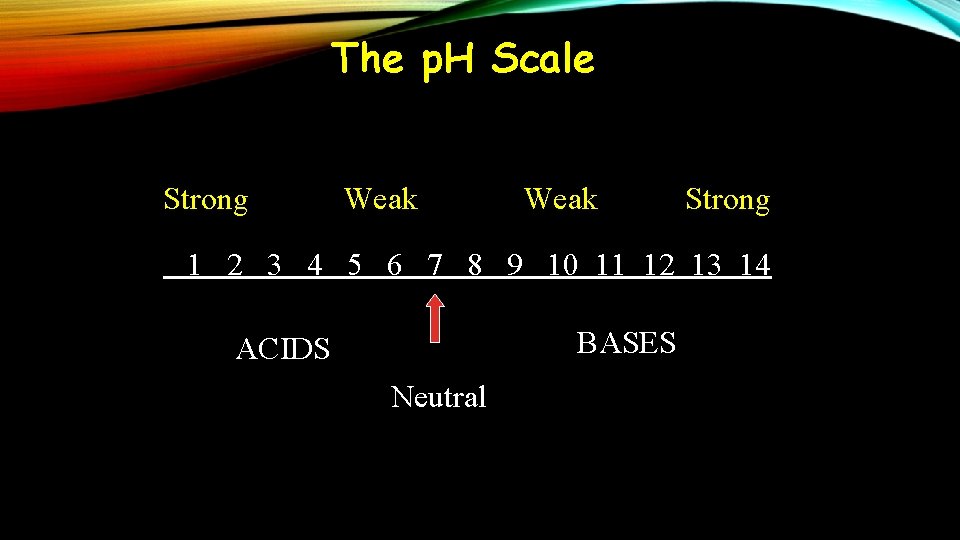 The pH Scale

Strong Weak Weak Strong

1 2 3 4 5 6 7 8 9 10 11 12 13 14

ACIDS

BASES

Neutral